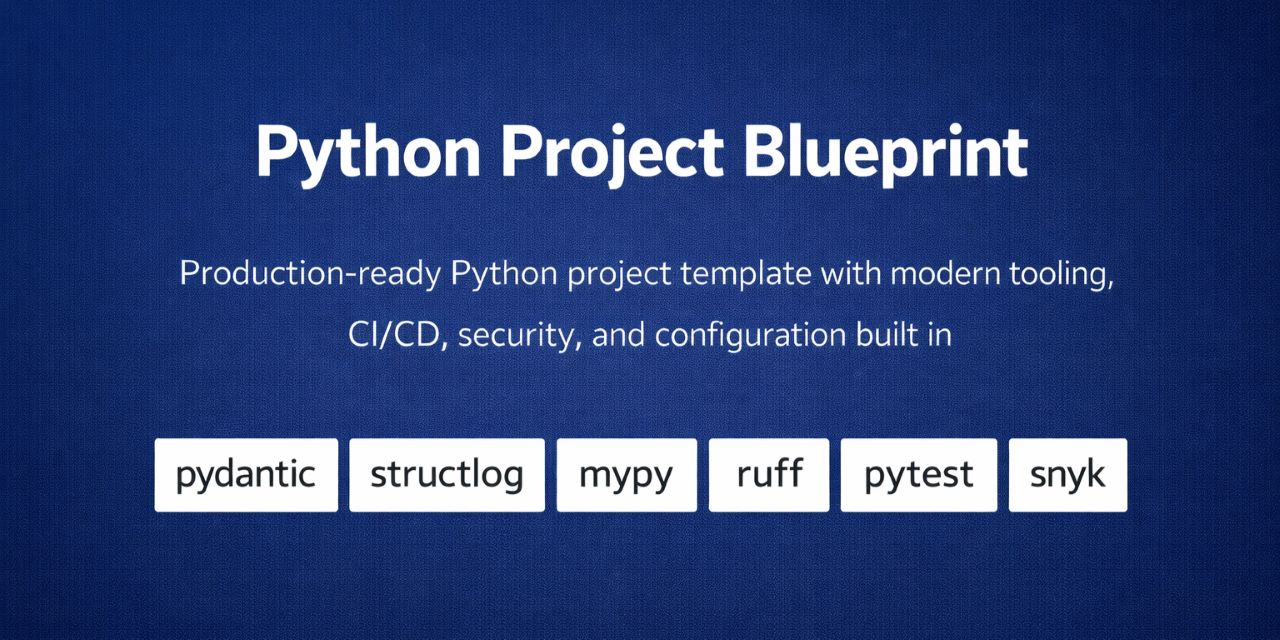 Python Project Blueprint

Production-ready Python project template with modern tooling, CI/CD, security, and configuration built in

pydantic structlog mypy ruff pytest snyk